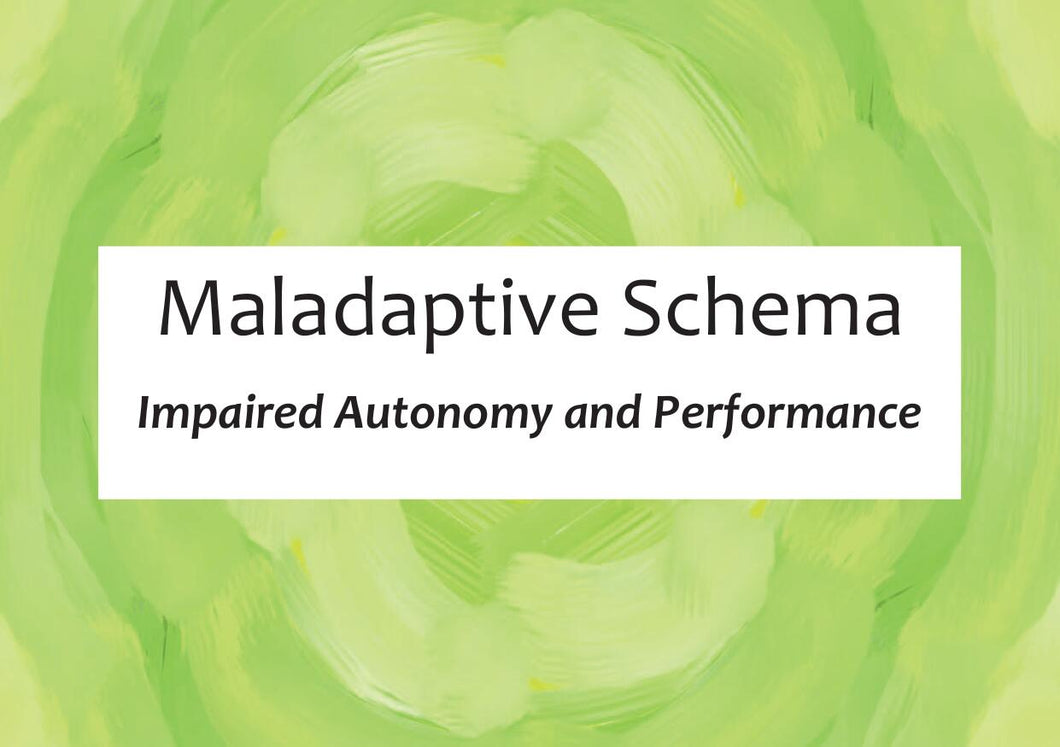 Maladaptive Schema

Impaired Autonomy and Performance